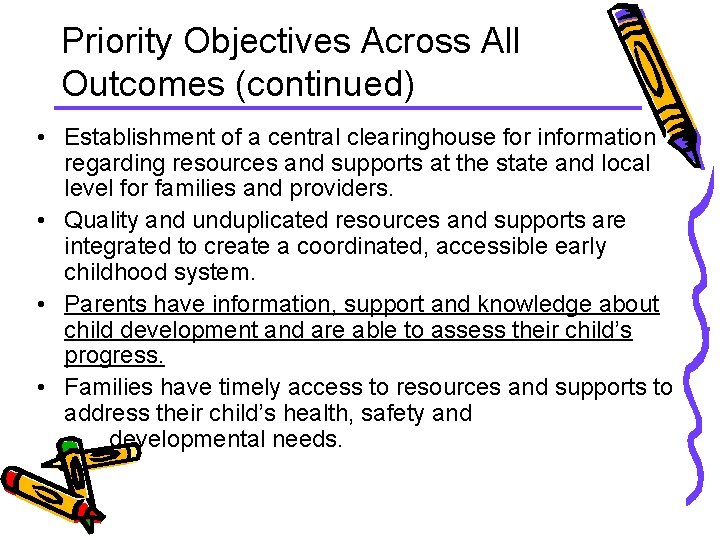 Priority Objectives Across All Outcomes (continued)

• Establishment of a central clearinghouse for information regarding resources and supports at the state and local level for families and providers.

• Quality and unduplicated resources and supports are integrated to create a coordinated, accessible early childhood system.

• Parents have information, support and knowledge about child development and are able to assess their child's progress.

• Families have timely access to resources and supports to address their child's health, safety and developmental needs.